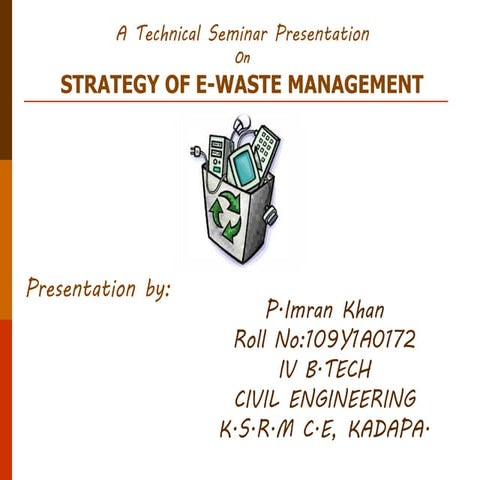 A Technical Seminar Presentation
On
STRATEGY OF E-WASTE MANAGEMENT

Presentation by:

P.Imran Khan
Roll No:109Y1A0172
IV B.TECH
CIVIL ENGINEERING
K.S.R.M C.E, KADAPA.